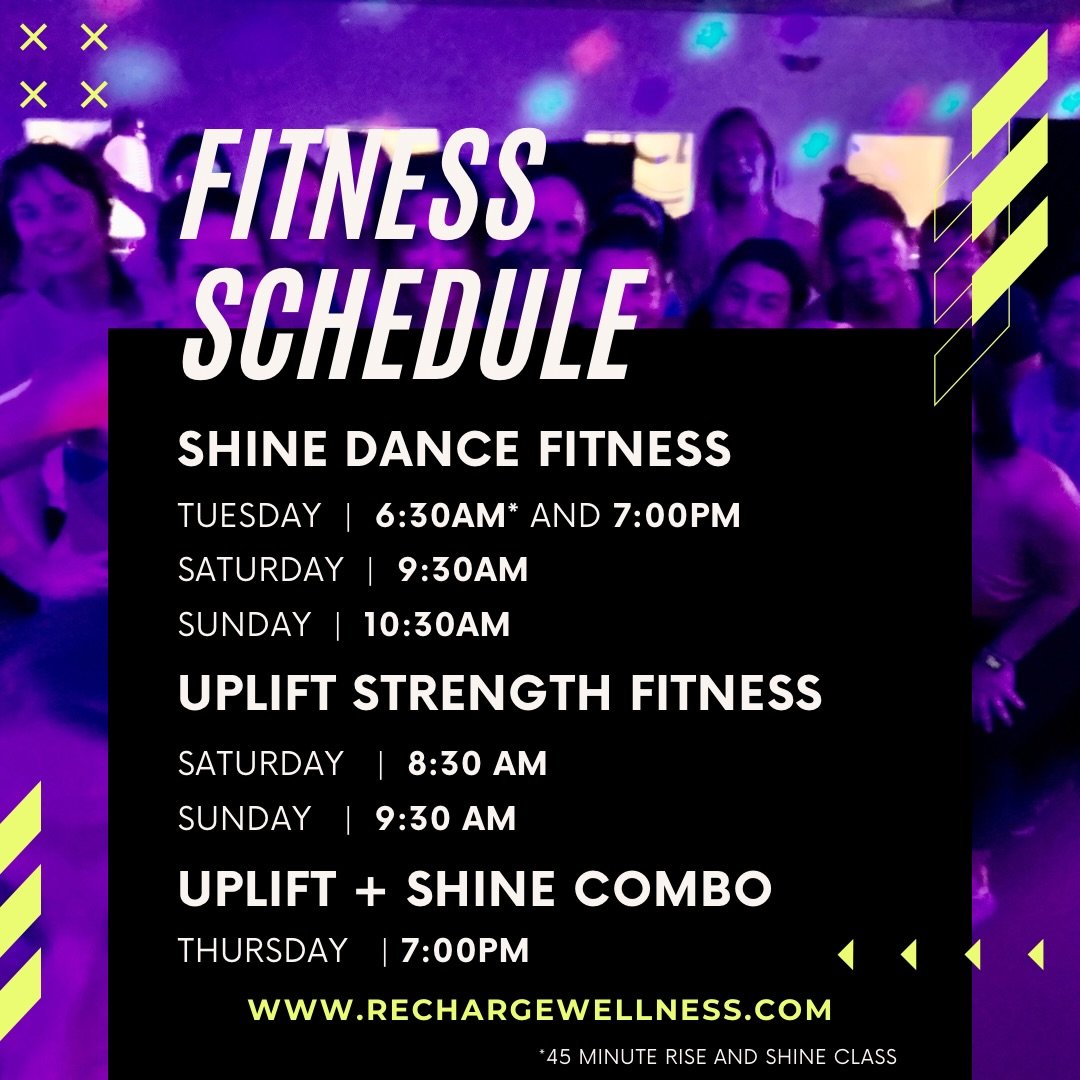 FITNESS SCHEDULE

SHINE DANCE FITNESS

TUESDAY | 6:30AM* AND 7:00PM

SATURDAY | 9:30AM

SUNDAY | 10:30AM

UPLIFT STRENGTH FITNESS

SATURDAY | 8:30 AM

SUNDAY | 9:30 AM

UPLIFT + SHINE COMBO

THURSDAY | 7:00PM

WWW.RECHARGEWELLNESS.COM

*45 MINUTE RISE AND SHINE CLASS